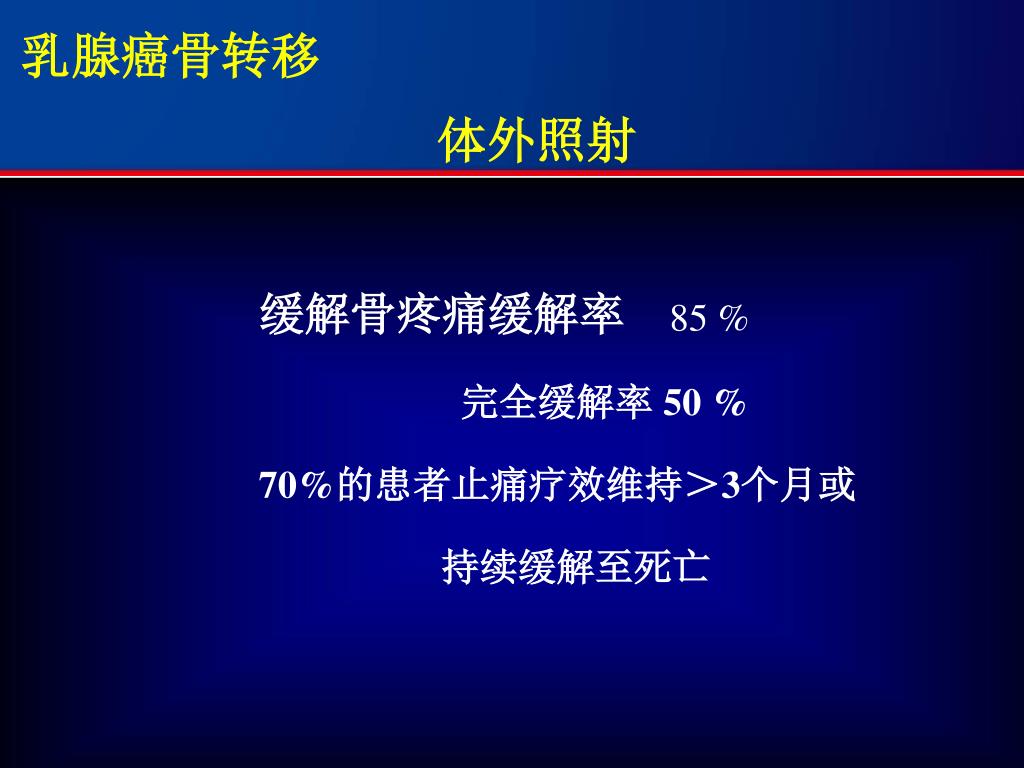 乳腺癌骨转移

体外照射

缓解骨疼痛缓解率 85 %

完全缓解率 50 %

70%的患者止痛疗效维持＞3个月或

持续缓解至死亡